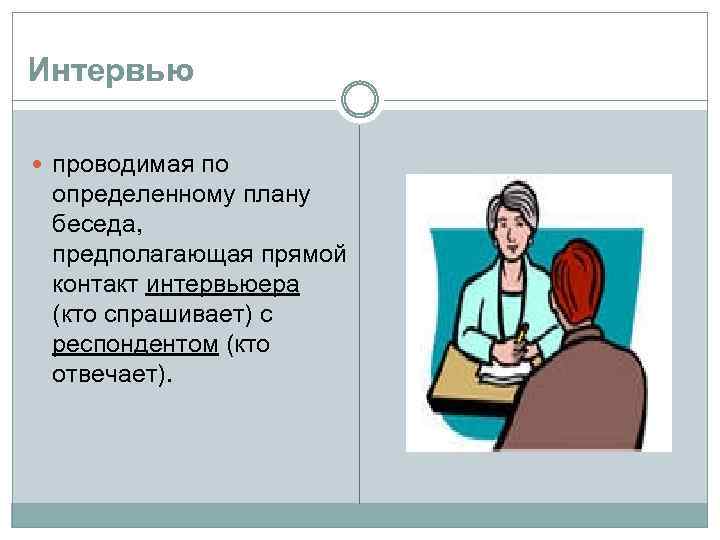 Интервью

проводимая по определенному плану беседа, предполагающая прямой контакт интервьюера (кто спрашивает) с респондентом (кто отвечает).